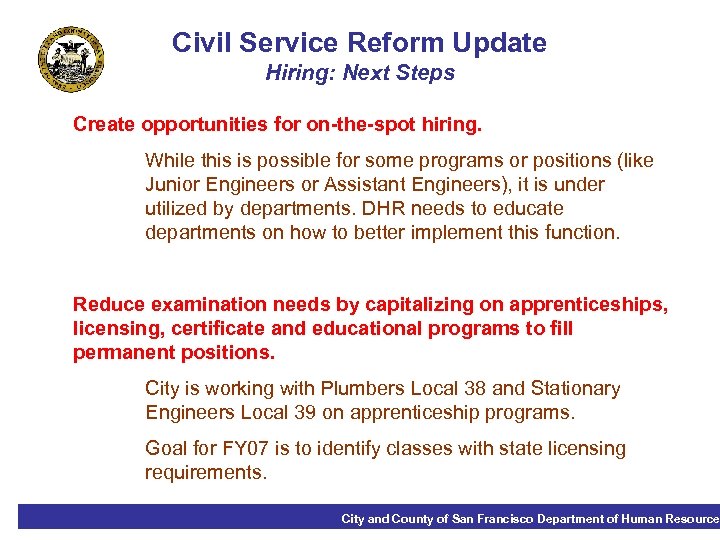 Civil Service Reform Update
Hiring: Next Steps

Create opportunities for on-the-spot hiring.

While this is possible for some programs or positions (like Junior Engineers or Assistant Engineers), it is under utilized by departments. DHR needs to educate departments on how to better implement this function.

Reduce examination needs by capitalizing on apprenticeships, licensing, certificate and educational programs to fill permanent positions.

City is working with Plumbers Local 38 and Stationary Engineers Local 39 on apprenticeship programs.

Goal for FY07 is to identify classes with state licensing requirements.

City and County of San Francisco Department of Human Resource